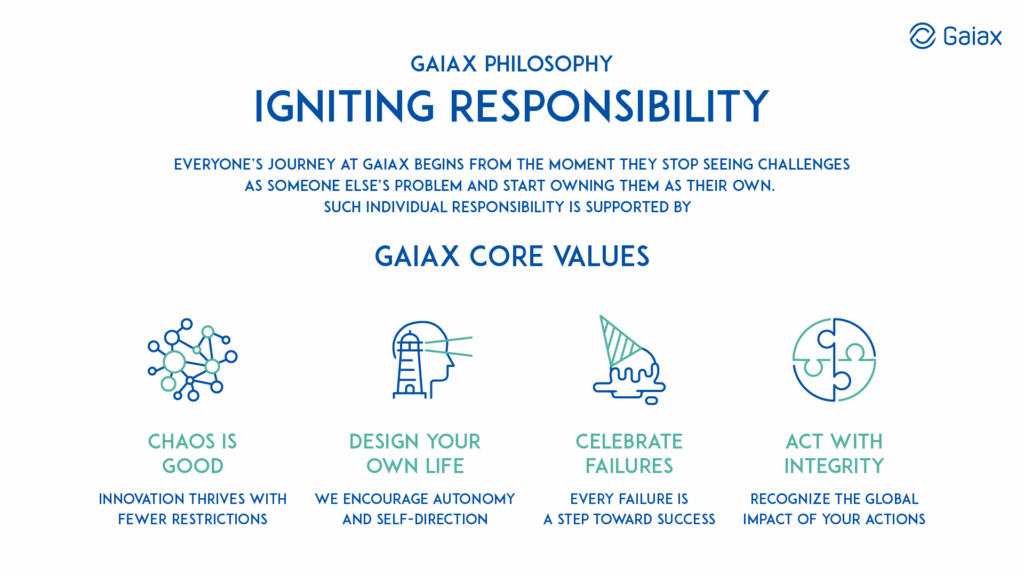 Gaiax

GAIAX PHILOSOPHY

IGNITING RESPONSIBILITY

EVERYONE'S JOURNEY AT GAIAX BEGINS FROM THE MOMENT THEY STOP SEEING CHALLENGES AS SOMEONE ELSE'S PROBLEM AND START OWNING THEM AS THEIR OWN. SUCH INDIVIDUAL RESPONSIBILITY IS SUPPORTED BY

GAIAX CORE VALUES

CHAOS IS GOOD

INNOVATION THRIVES WITH FEWER RESTRICTIONS

DESIGN YOUR OWN LIFE

WE ENCOURAGE AUTONOMY AND SELF-DIRECTION

CELEBRATE FAILURES

EVERY FAILURE IS A STEP TOWARD SUCCESS

ACT WITH INTEGRITY

RECOGNIZE THE GLOBAL IMPACT OF YOUR ACTIONS